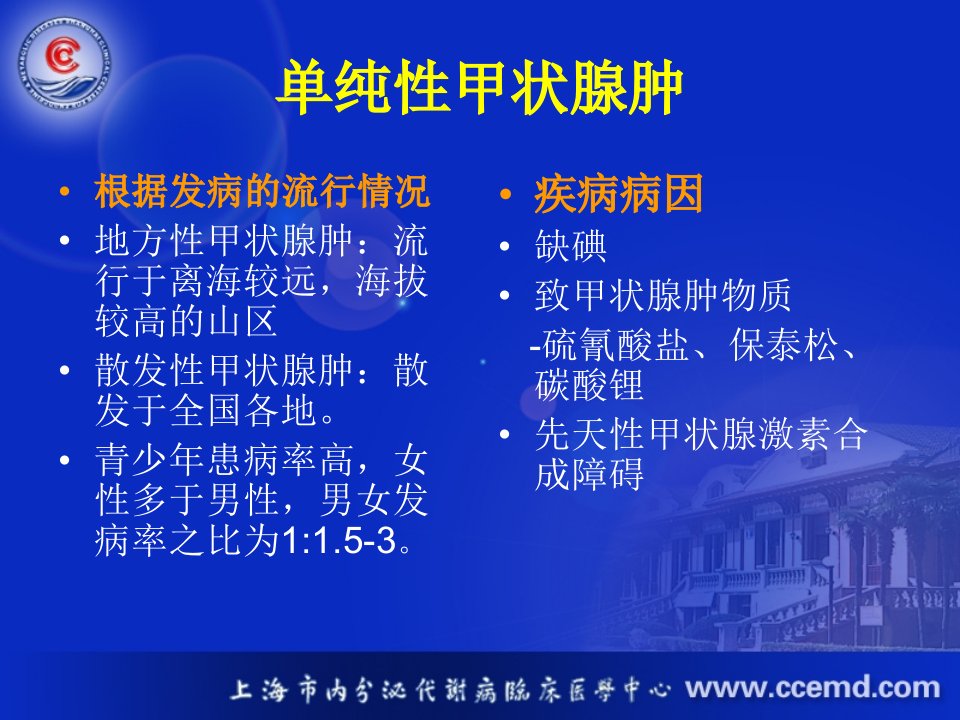 单纯性甲状腺肿

• 根据发病的流行情况
• 地方性甲状腺肿：流行于离海较远，海拔较高的山区
• 散发性甲状腺肿：散发于全国各地。
• 青少年患病率高，女性多于男性，男女发病率之比为1:1.5-3。

• 疾病病因
• 缺碘
• 致甲状腺肿物质
-硫氰酸盐、保泰松、碳酸锂
• 先天性甲状腺激素合成障碍

上海市内分泌代谢病临床医学中心 www.ccemd.com